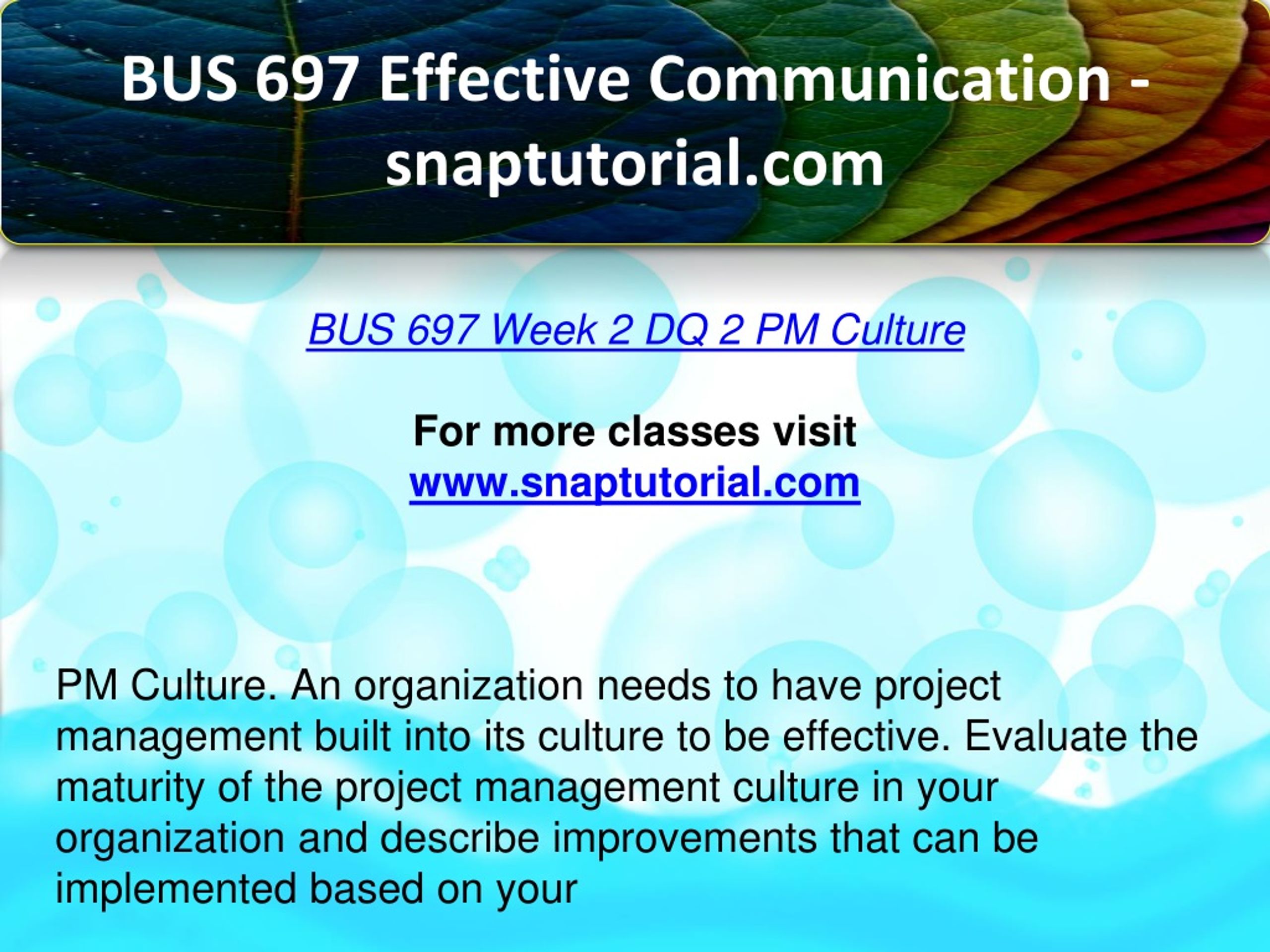 BUS 697 Effective Communication - snaptutorial.com

BUS 697 Week 2 DQ 2 PM Culture

For more classes visit
www.snaptutorial.com

PM Culture. An organization needs to have project management built into its culture to be effective. Evaluate the maturity of the project management culture in your organization and describe improvements that can be implemented based on your